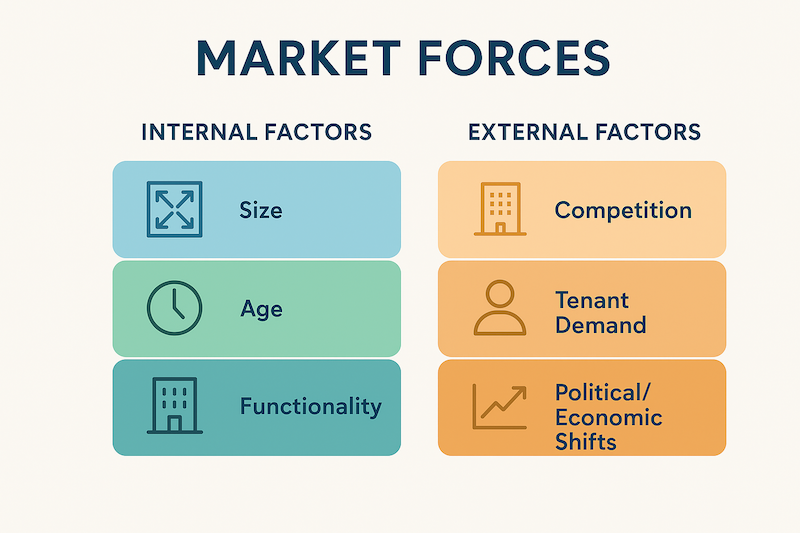 MARKET FORCES

INTERNAL FACTORS

Size

Age

Functionality

EXTERNAL FACTORS

Competition

Tenant Demand

Political/ Economic Shifts